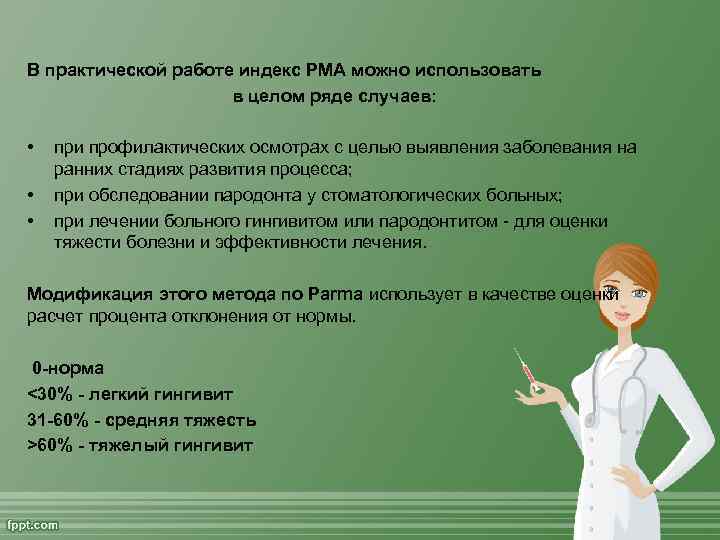 В практической работе индекс РМА можно использовать в целом ряде случаев:

• при профилактических осмотрах с целью выявления заболевания на ранних стадиях развития процесса;
• при обследовании пародонта у стоматологических больных;
• при лечении больного гингивитом или пародонтитом - для оценки тяжести болезни и эффективности лечения.

Модификация этого метода по Parma использует в качестве оценки расчет процента отклонения от нормы.

0-норма
<30% - легкий гингивит
31-60% - средняя тяжесть
>60% - тяжелый гингивит

fppt.com